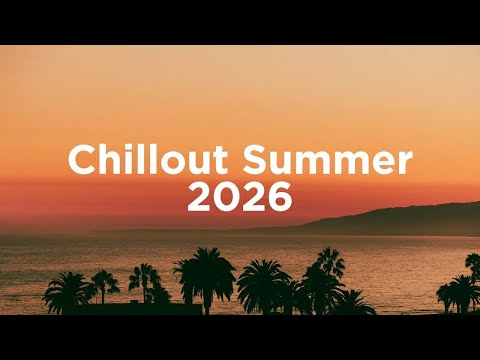 Chillout Summer 2026